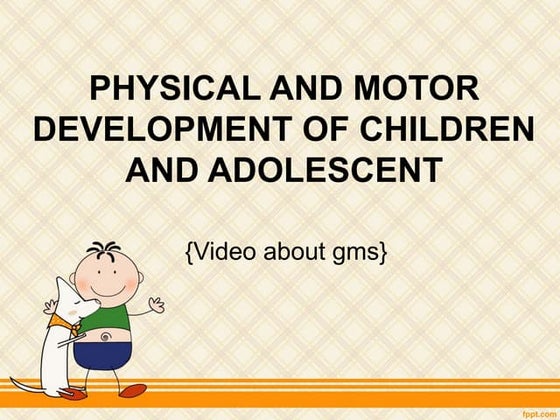 PHYSICAL AND MOTOR DEVELOPMENT OF CHILDREN AND ADOLESCENT

{Video about gms}

fppt.com